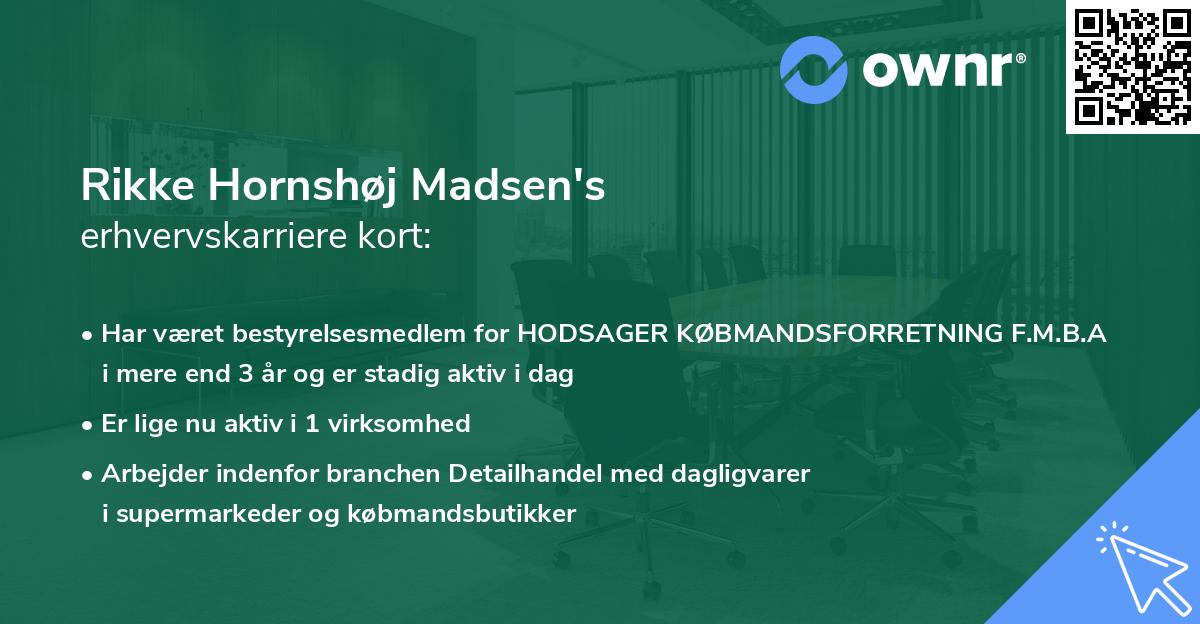 ownr®

Rikke Hornshøj Madsen's
erhvervskarriere kort:

• Har været bestyrelsesmedlem for HODSAGER KØBMANDSFORRETNING F.M.B.A i mere end 3 år og er stadig aktiv i dag

• Er lige nu aktiv i 1 virksomhed

• Arbejder indenfor branchen Detailhandel med dagligvarer i supermarkeder og købmandsbutikker